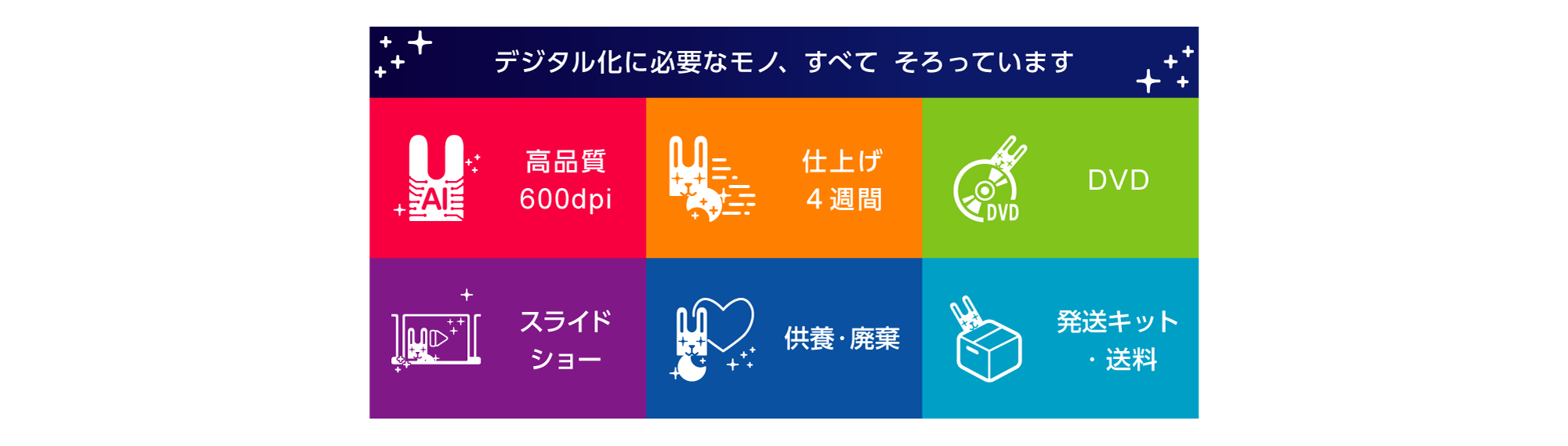 デジタル化に必要なモノ、すべて そろっています

AI

高品質
600dpi

仕上げ
4週間

DVD

DVD

スライド
ショー

供養・廃棄

発送キット
・送料